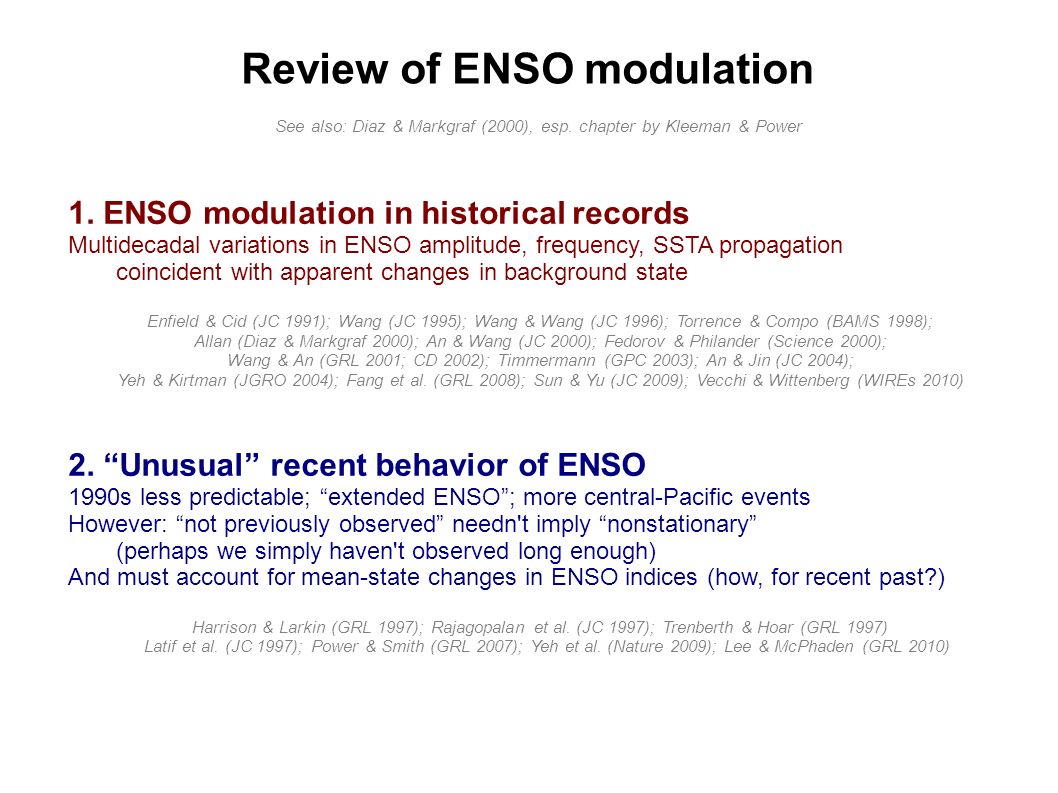 Review of ENSO modulation

See also: Diaz & Markgraf (2000), esp. chapter by Kleeman & Power

1. ENSO modulation in historical records
Multidecadal variations in ENSO amplitude, frequency, SSTA propagation coincident with apparent changes in background state

Enfield & Cid (JC 1991); Wang (JC 1995); Wang & Wang (JC 1996); Torrence & Compo (BAMS 1998); Allan (Diaz & Markgraf 2000); An & Wang (JC 2000); Fedorov & Philander (Science 2000); Wang & An (GRL 2001; CD 2002); Timmermann (GPC 2003); An & Jin (JC 2004); Yeh & Kirtman (JGRO 2004); Fang et al. (GRL 2008); Sun & Yu (JC 2009); Vecchi & Wittenberg (WIREs 2010)

2. “Unusual” recent behavior of ENSO
1990s less predictable; “extended ENSO”; more central-Pacific events
However: “not previously observed” needn't imply “nonstationary”
(perhaps we simply haven't observed long enough)
And must account for mean-state changes in ENSO indices (how, for recent past?)

Harrison & Larkin (GRL 1997); Rajagopalan et al. (JC 1997); Trenberth & Hoar (GRL 1997) Latif et al. (JC 1997); Power & Smith (GRL 2007); Yeh et al. (Nature 2009); Lee & McPhaden (GRL 2010)